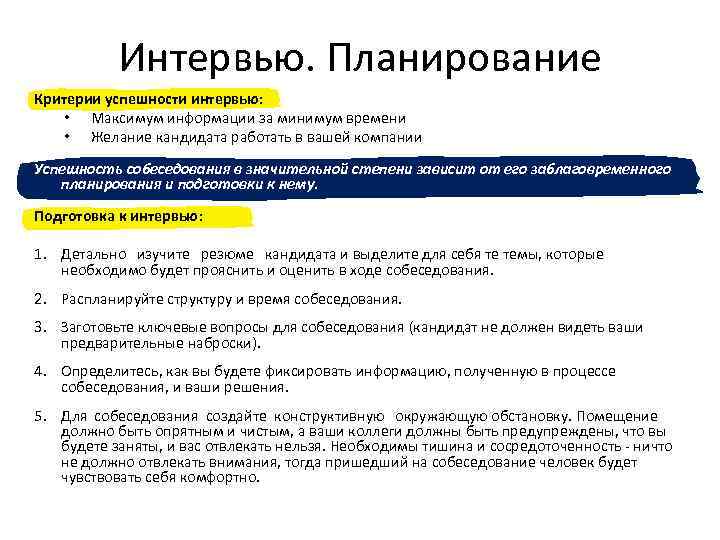 Интервью. Планирование

Критерии успешности интервью:

• Максимум информации за минимум времени
• Желание кандидата работать в вашей компании

Успешность собеседования в значительной степени зависит от его заблаговременного планирования и подготовки к нему.

Подготовка к интервью:

1. Детально изучите резюме кандидата и выделите для себя те темы, которые необходимо будет прояснить и оценить в ходе собеседования.

2. Распланируйте структуру и время собеседования.

3. Заготовьте ключевые вопросы для собеседования (кандидат не должен видеть ваши предварительные наброски).

4. Определитесь, как вы будете фиксировать информацию, полученную в процессе собеседования, и ваши решения.

5. Для собеседования создайте конструктивную окружающую обстановку. Помещение должно быть опрятным и чистым, а ваши коллеги должны быть предупреждены, что вы будете заняты, и вас отвлекать нельзя. Необходимы тишина и сосредоточенность - ничто не должно отвлекать внимания, тогда пришедший на собеседование человек будет чувствовать себя комфортно.